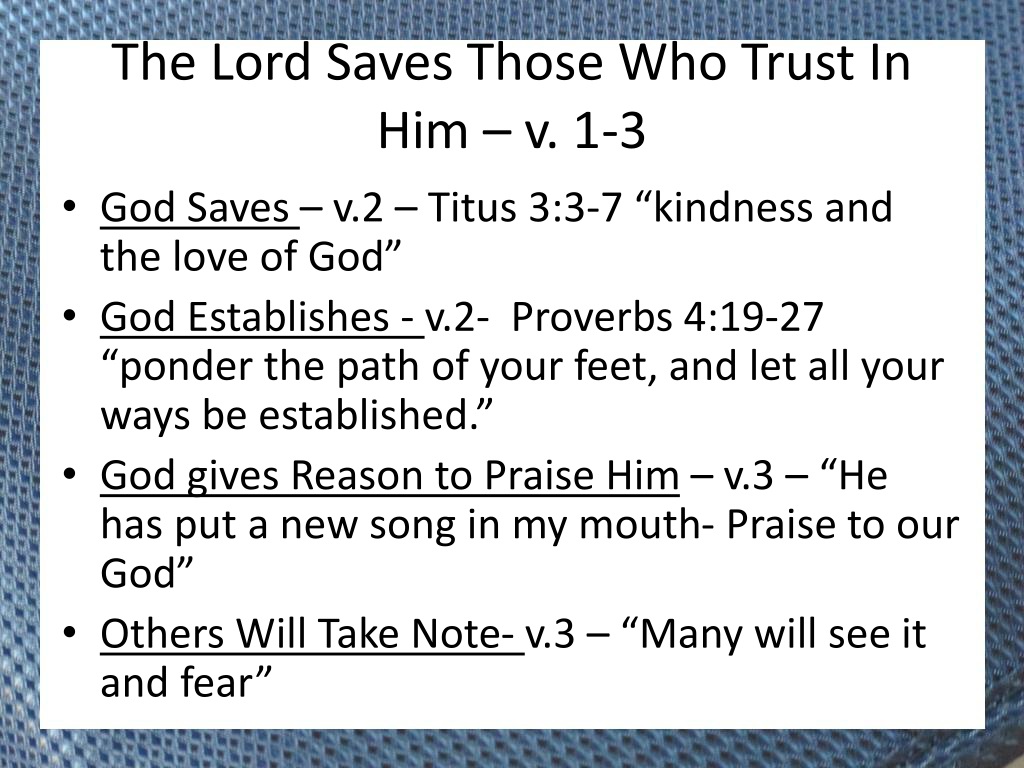 The Lord Saves Those Who Trust In Him – v. 1-3

• God Saves – v.2 – Titus 3:3-7 “kindness and the love of God”
• God Establishes - v.2- Proverbs 4:19-27 “ponder the path of your feet, and let all your ways be established.”
• God gives Reason to Praise Him – v.3 – “He has put a new song in my mouth- Praise to our God”
• Others Will Take Note- v.3 – “Many will see it and fear”